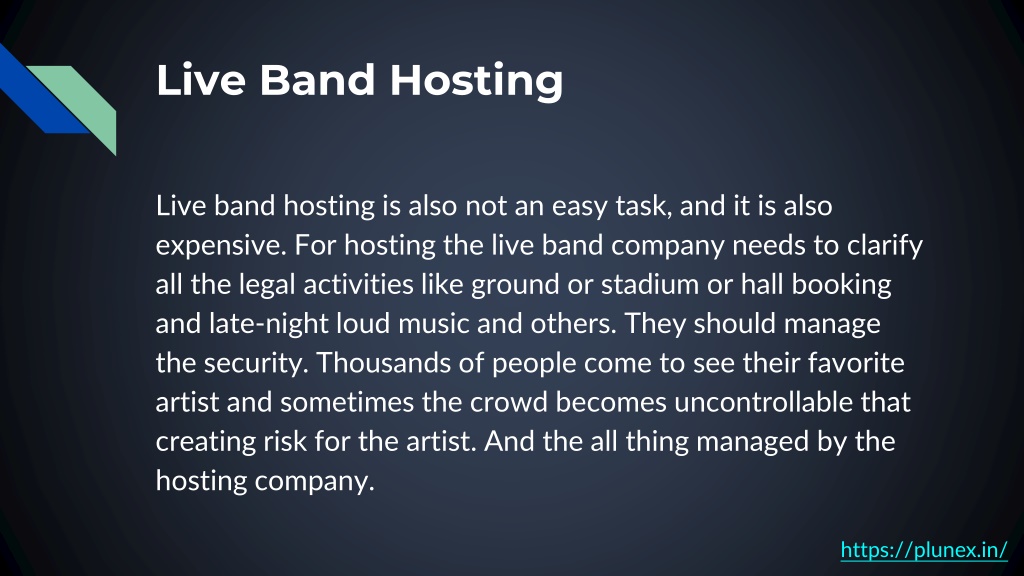 Live Band Hosting

Live band hosting is also not an easy task, and it is also expensive. For hosting the live band company needs to clarify all the legal activities like ground or stadium or hall booking and late-night loud music and others. They should manage the security. Thousands of people come to see their favorite artist and sometimes the crowd becomes uncontrollable that creating risk for the artist. And the all thing managed by the hosting company.

https://plunex.in/